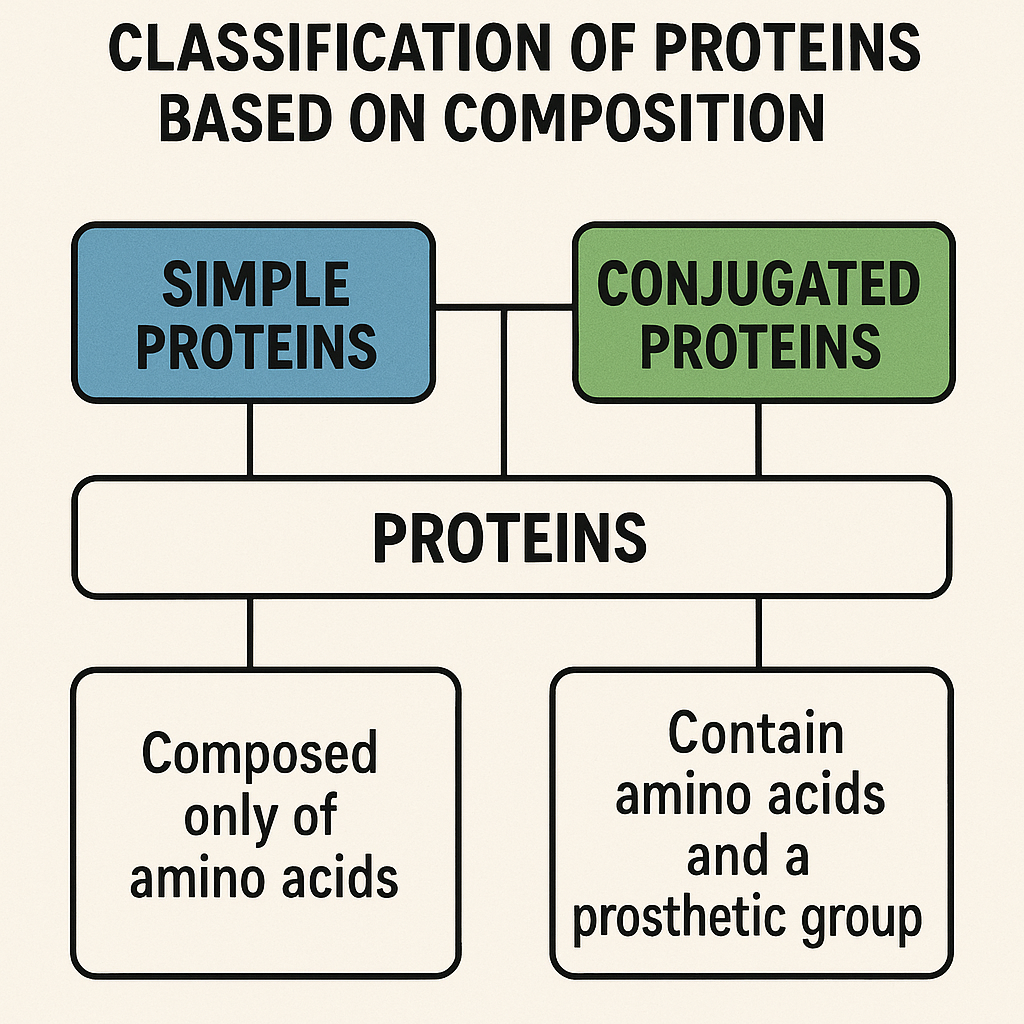 CLASSIFICATION OF PROTEINS BASED ON COMPOSITION

SIMPLE PROTEINS

CONJUGATED PROTEINS

PROTEINS

Composed only of amino acids

Contain amino acids and a prosthetic group